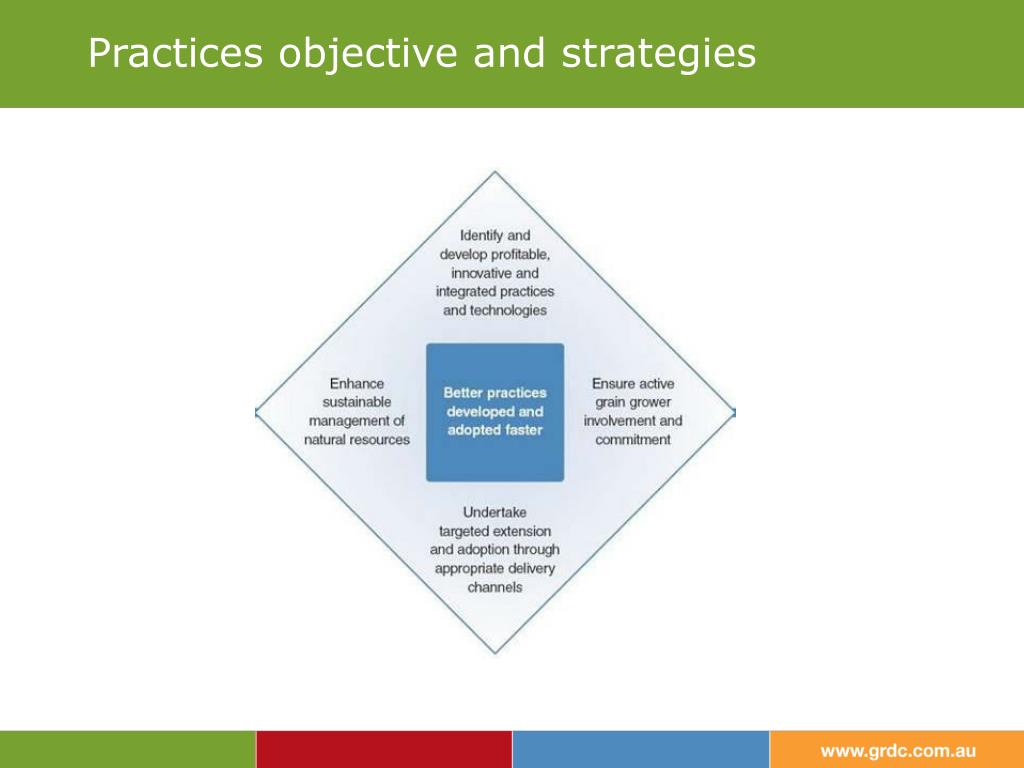 Practices objective and strategies

Identify and develop profitable, innovative and integrated practices and technologies

Enhance sustainable management of natural resources

Better practices developed and adopted faster

Ensure active grain grower involvement and commitment

Undertake targeted extension and adoption through appropriate delivery channels

www.grdc.com.au